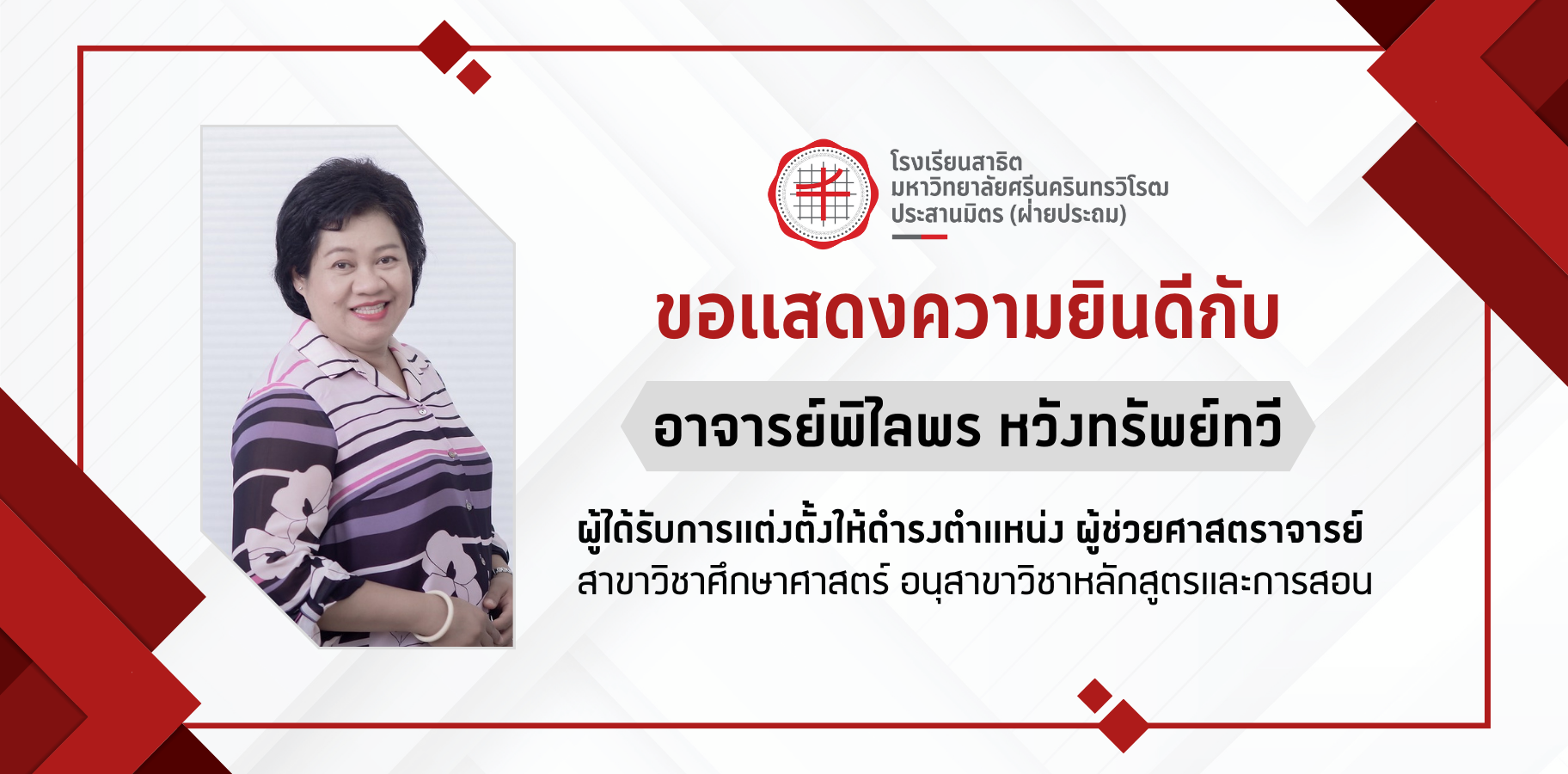 โรงเรียนสาธิต
มหาวิทยาลัยศรีนครินทรวิโรฒ
ประสานมิตร (ฝ่ายประถม)

ขอแสดงความยินดีกับ

อาจารย์พิไลพร หวังทรัพย์ทวี

ผู้ได้รับการแต่งตั้งให้ดำรงตำแหน่ง ผู้ช่วยศาสตราจารย์
สาขาวิชาศึกษาศาสตร์ อนุสาขาวิชาหลักสูตรและการสอน